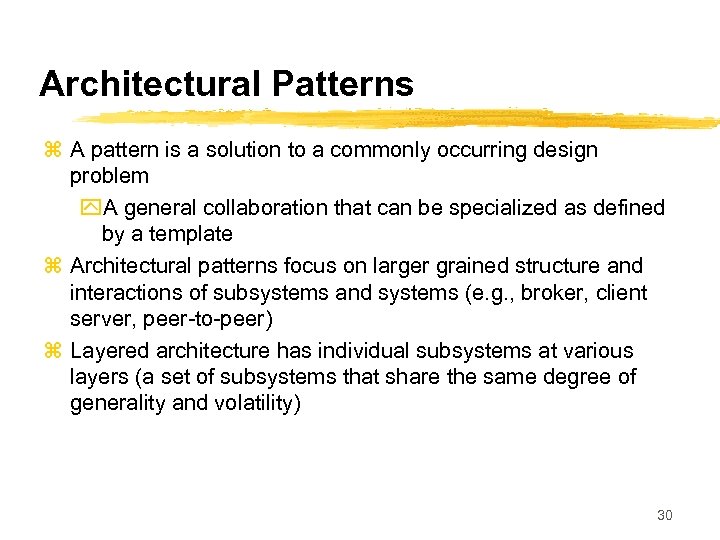 Architectural Patterns

⌘ A pattern is a solution to a commonly occurring design problem

A general collaboration that can be specialized as defined by a template

⌘ Architectural patterns focus on larger grained structure and interactions of subsystems and systems (e.g., broker, client server, peer-to-peer)

⌘ Layered architecture has individual subsystems at various layers (a set of subsystems that share the same degree of generality and volatility)

30